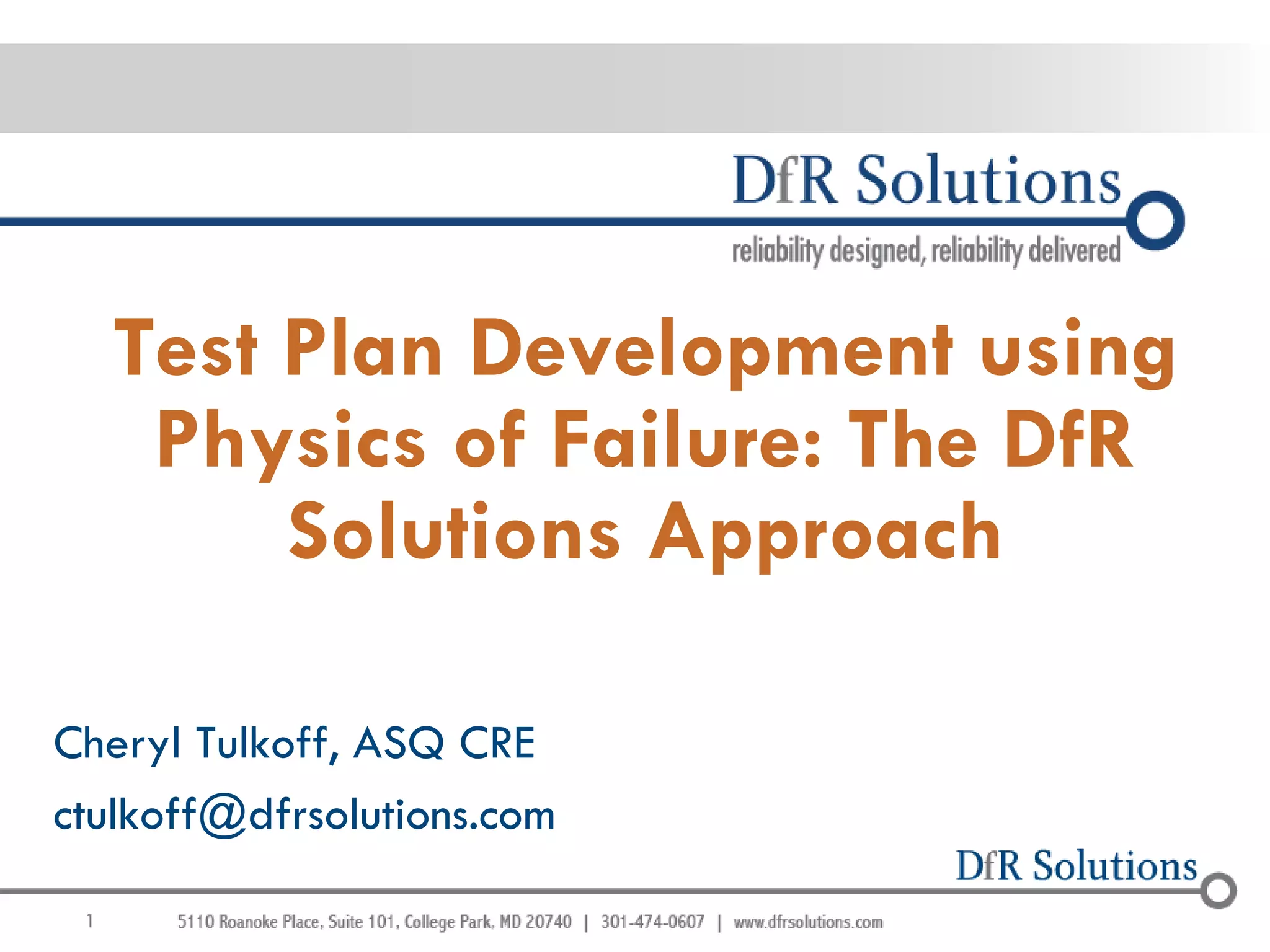 DfR Solutions
reliability designed, reliability delivered

Test Plan Development using Physics of Failure: The DfR Solutions Approach

Cheryl Tulkoff, ASQ CRE

ctulkoff@dfrsolutions.com

DfR Solutions

1 5110 Roanoke Place, Suite 101, College Park, MD 20740 | 301-474-0607 | www.dfrsolutions.com